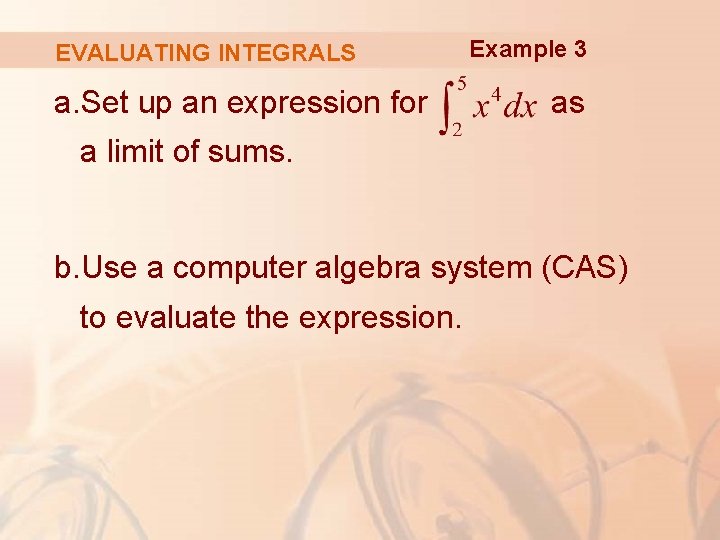 EVALUATING INTEGRALS

Example 3

a.Set up an expression for $\int_2^5 x^4 dx$ as a limit of sums.

b.Use a computer algebra system (CAS) to evaluate the expression.